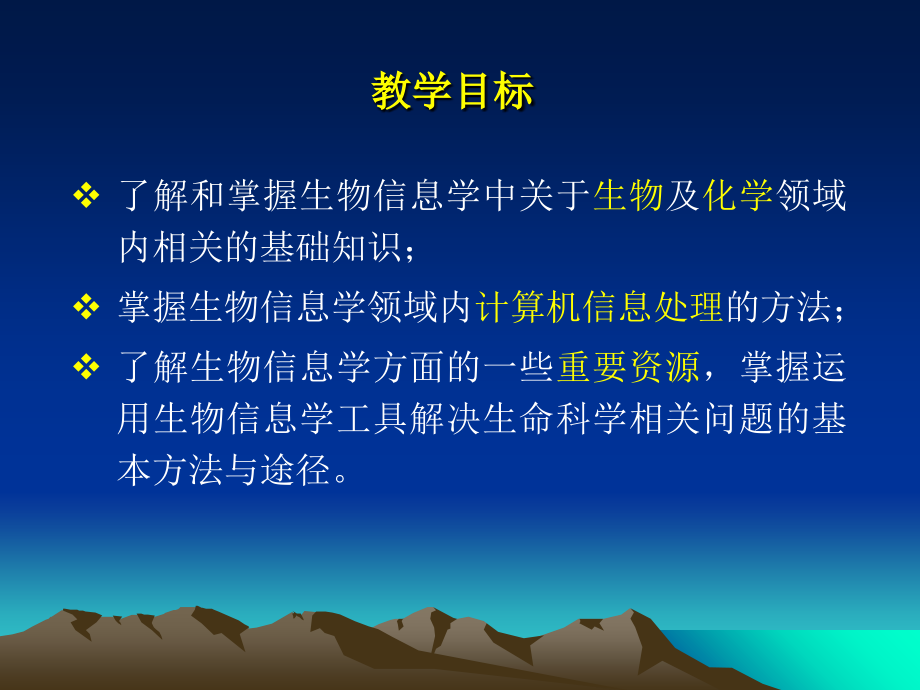 教学目标

❖ 了解和掌握生物信息学中关于生物及化学领域内相关的基础知识；

❖ 掌握生物信息学领域内计算机信息处理的方法；

❖ 了解生物信息学方面的一些重要资源，掌握运用生物信息学工具解决生命科学相关问题的基本方法与途径。